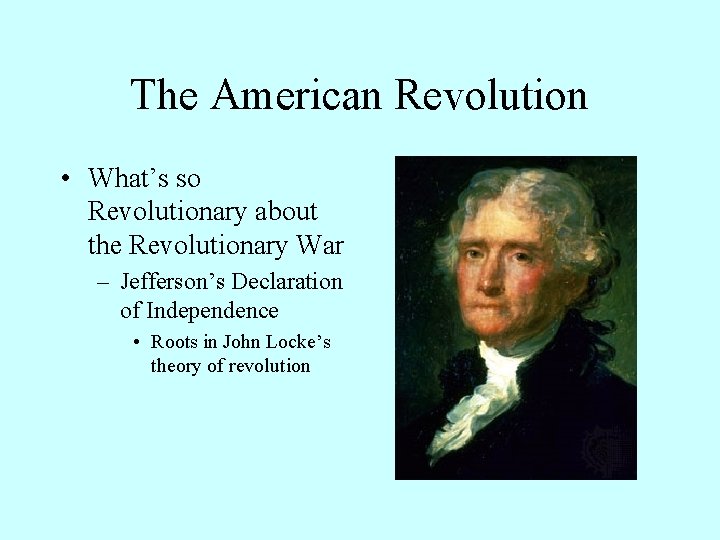 The American Revolution

• What's so Revolutionary about the Revolutionary War
  – Jefferson's Declaration of Independence
    • Roots in John Locke's theory of revolution